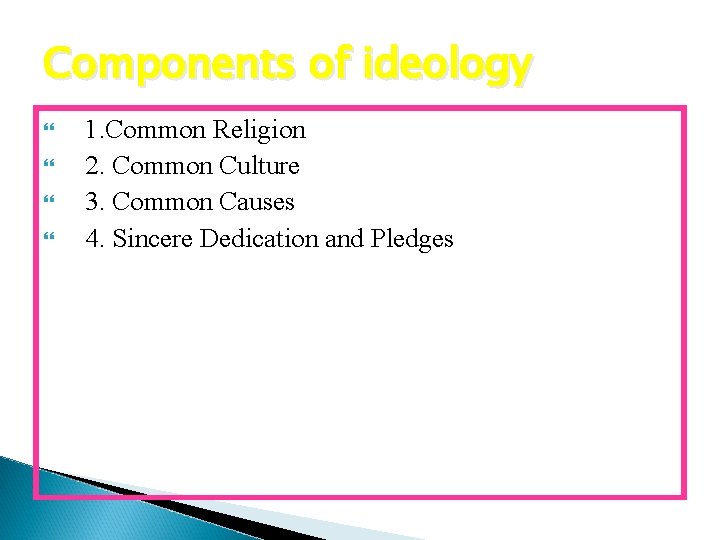 Components of ideology

1.Common Religion
2. Common Culture
3. Common Causes
4. Sincere Dedication and Pledges